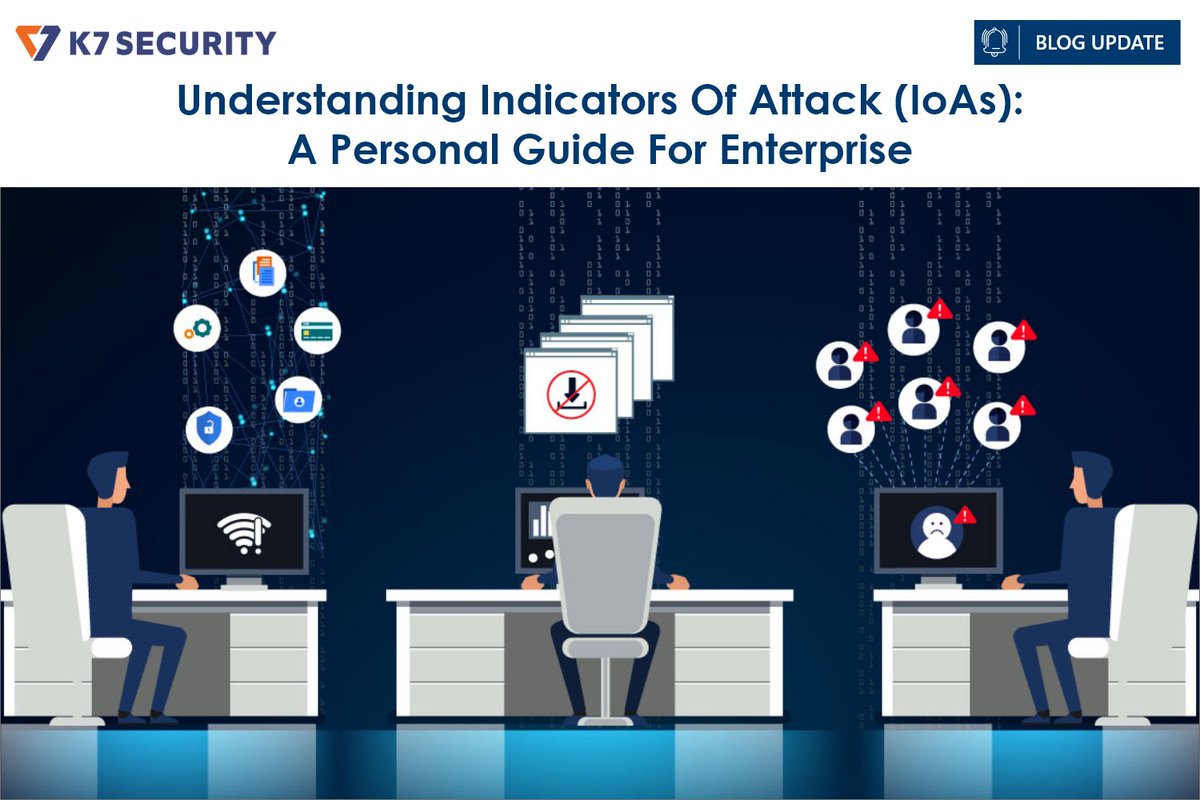 K7 SECURITY

BLOG UPDATE

Understanding Indicators Of Attack (IoAs): A Personal Guide For Enterprise